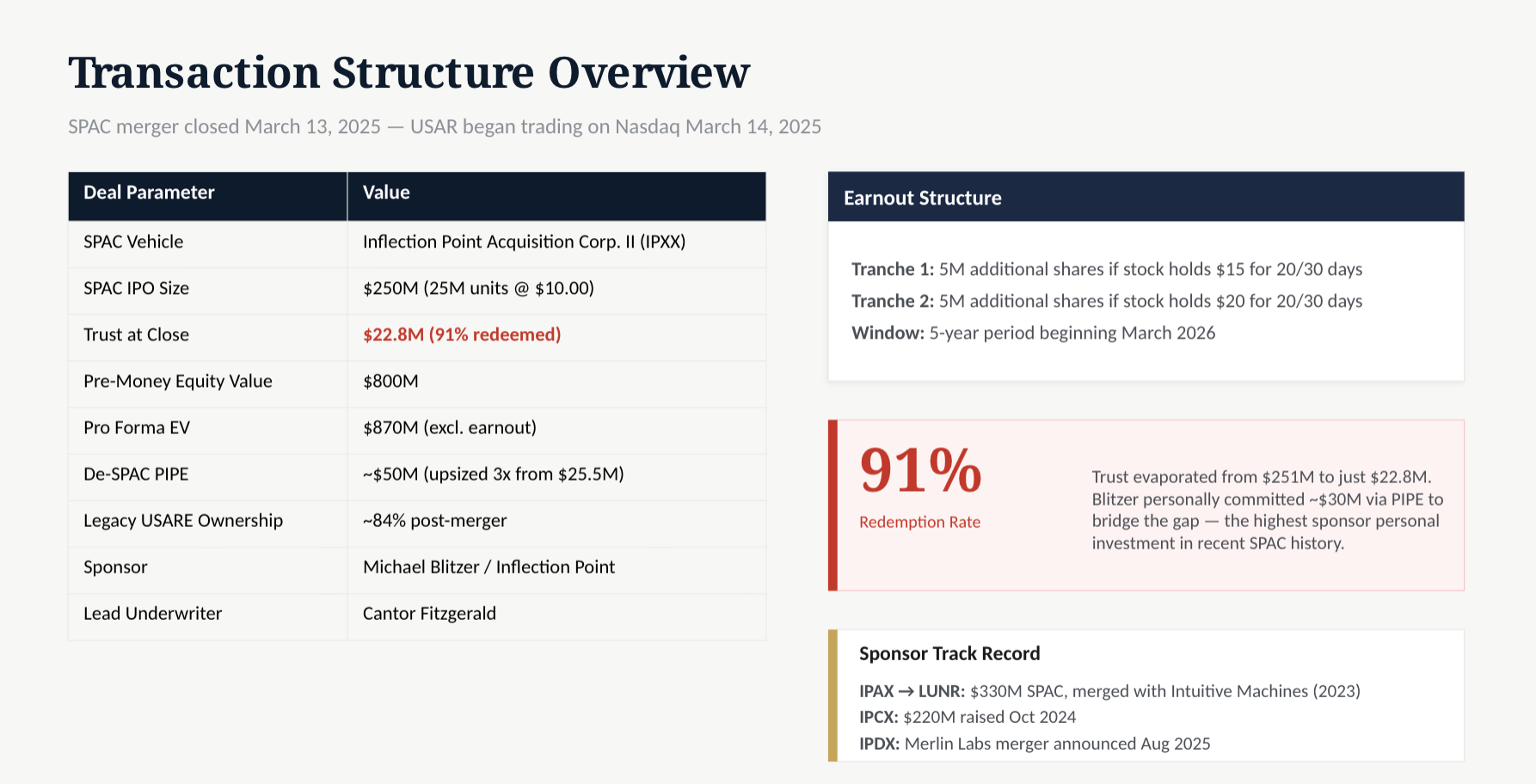 Transaction Structure Overview

SPAC merger closed March 13, 2025 — USAR began trading on Nasdaq March 14, 2025

| Deal Parameter | Value |
|---|---|
| SPAC Vehicle | Inflection Point Acquisition Corp. II (IPXX) |
| SPAC IPO Size | \$250M (25M units @ \$10.00) |
| Trust at Close | \$22.8M (91% redeemed) |
| Pre-Money Equity Value | \$800M |
| Pro Forma EV | \$870M (excl. earnout) |
| De-SPAC PIPE | ~\$50M (upsized 3x from \$25.5M) |
| Legacy USARE Ownership | ~84% post-merger |
| Sponsor | Michael Blitzer / Inflection Point |
| Lead Underwriter | Cantor Fitzgerald |

Earnout Structure

Tranche 1: 5M additional shares if stock holds \$15 for 20/30 days
Tranche 2: 5M additional shares if stock holds \$20 for 20/30 days
Window: 5-year period beginning March 2026

91%
Redemption Rate

Trust evaporated from \$251M to just \$22.8M. Blitzer personally committed ~\$30M via PIPE to bridge the gap — the highest sponsor personal investment in recent SPAC history.

Sponsor Track Record

IPAX → LUNR: \$330M SPAC, merged with Intuitive Machines (2023)
IPCX: \$220M raised Oct 2024
IPDX: Merlin Labs merger announced Aug 2025